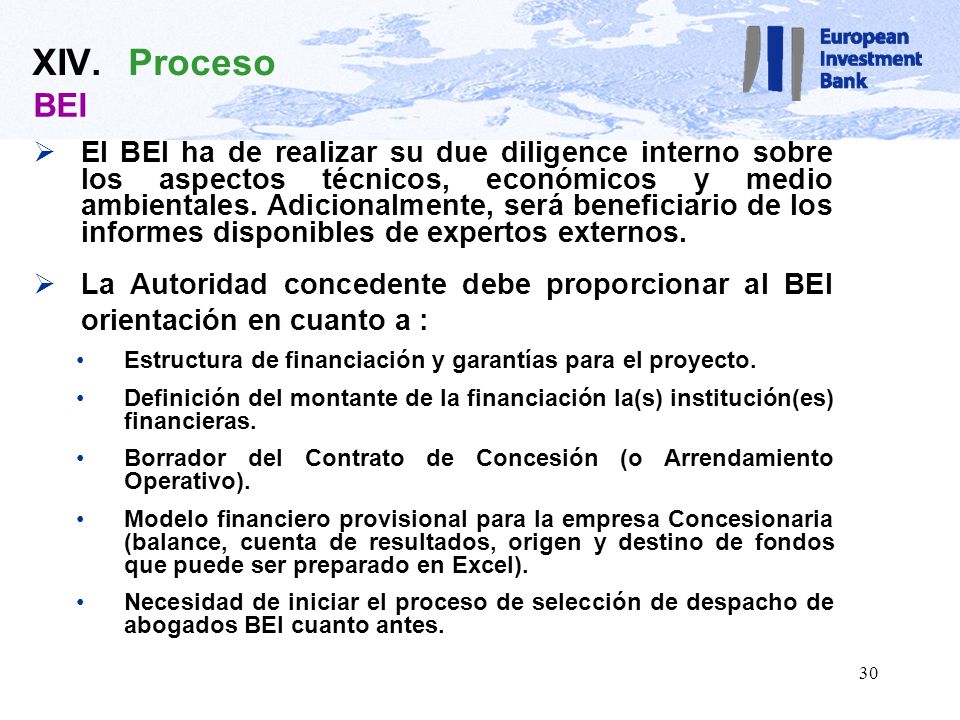 XIV. Proceso BEI

European Investment Bank

➢ El BEI ha de realizar su due diligence interno sobre los aspectos técnicos, económicos y medio ambientales. Adicionalmente, será beneficiario de los informes disponibles de expertos externos.

➢ La Autoridad concedente debe proporcionar al BEI orientación en cuanto a :

• Estructura de financiación y garantías para el proyecto.

• Definición del montante de la financiación la(s) institución(es) financieras.

• Borrador del Contrato de Concesión (o Arrendamiento Operativo).

• Modelo financiero provisional para la empresa Concesionaria (balance, cuenta de resultados, origen y destino de fondos que puede ser preparado en Excel).

• Necesidad de iniciar el proceso de selección de despacho de abogados BEI cuanto antes.

30